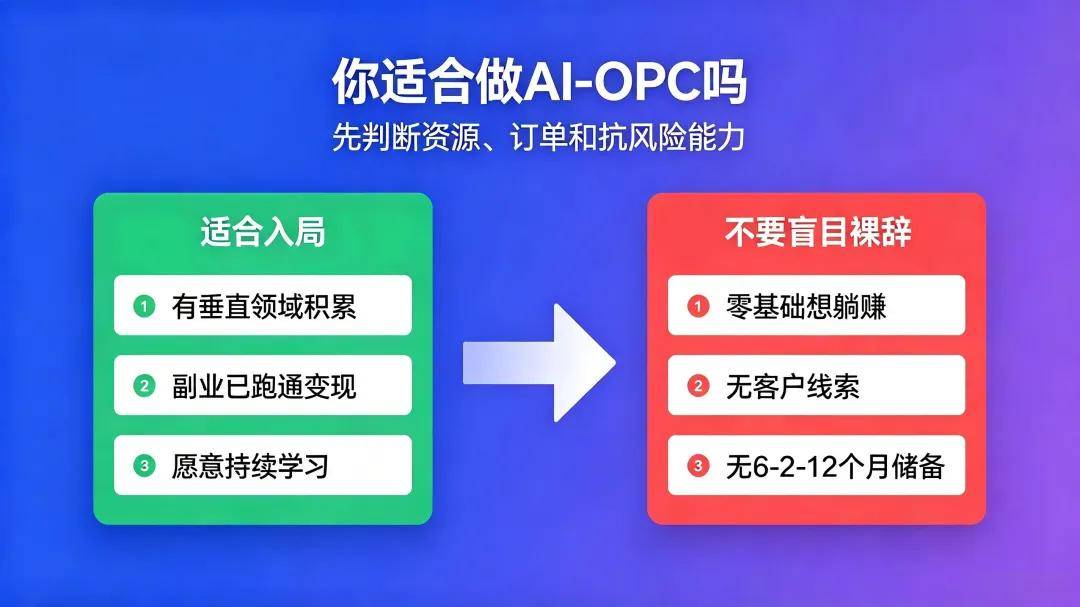 你适合做AI-OPC吗
先判断资源、订单和抗风险能力

适合入局
1 有垂直领域积累
2 副业已跑通变现
3 愿意持续学习

不要盲目裸辞
1 零基础想躺赚
2 无客户线索
3 无6-2-12个月储备